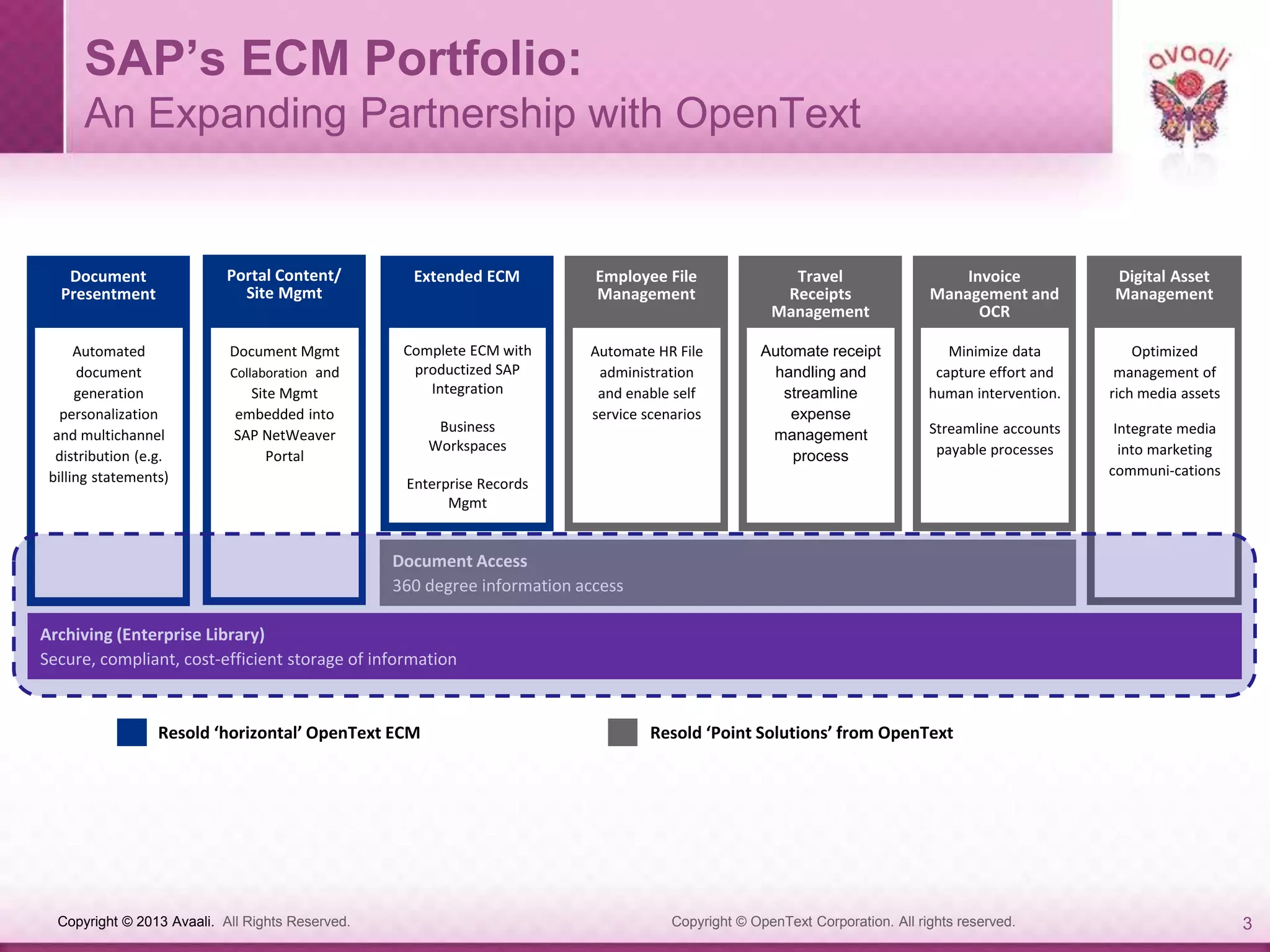 SAP's ECM Portfolio:
An Expanding Partnership with OpenText

avaali

Document Presentment

Automated document generation personalization and multichannel distribution (e.g. billing statements)

Portal Content/ Site Mgmt

Document Mgmt Collaboration and Site Mgmt embedded into SAP NetWeaver Portal

Extended ECM

Complete ECM with productized SAP Integration

Business Workspaces

Enterprise Records Mgmt

Employee File Management

Automate HR File administration and enable self service scenarios

Travel Receipts Management

Automate receipt handling and streamline expense management process

Invoice Management and OCR

Minimize data capture effort and human intervention.

Streamline accounts payable processes

Digital Asset Management

Optimized management of rich media assets

Integrate media into marketing communi-cations

Document Access
360 degree information access

Archiving (Enterprise Library)
Secure, compliant, cost-efficient storage of information

Resold 'horizontal' OpenText ECM

Resold 'Point Solutions' from OpenText

Copyright © 2013 Avaali. All Rights Reserved.

Copyright © OpenText Corporation. All rights reserved.

3